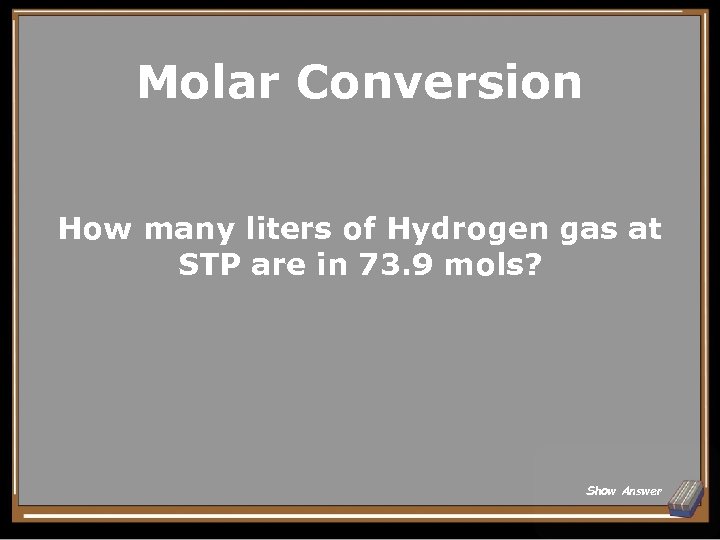 Molar Conversion

How many liters of Hydrogen gas at STP are in 73.9 mols?

Show Answer